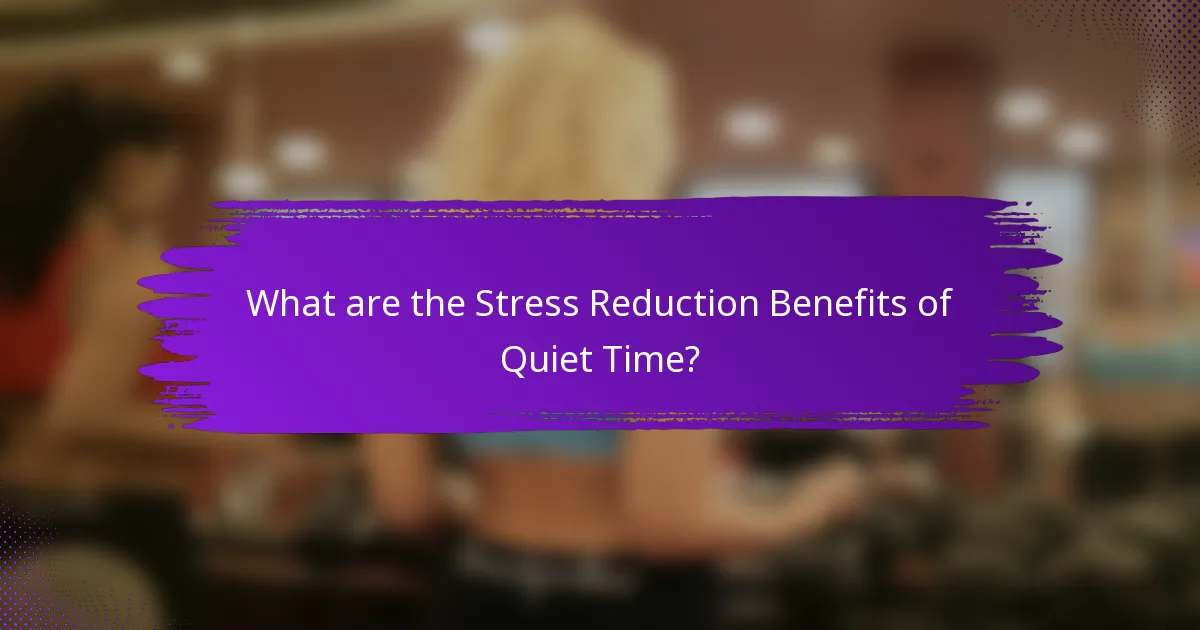 What are the Stress Reduction Benefits of Quiet Time?